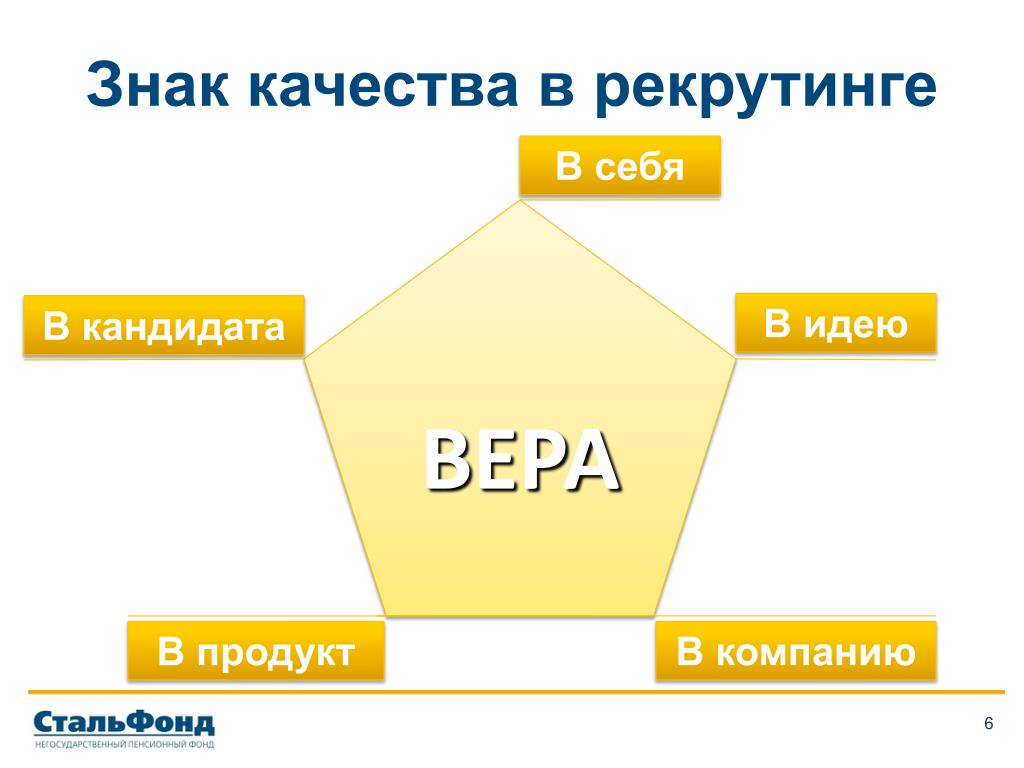 Знак качества в рекрутинге

В себя

В кандидата

В идею

ВЕРА

В продукт

В компанию

СтальФонд
НЕГОСУДАРСТВЕННЫЙ ПЕНСИОННЫЙ ФОНД

6